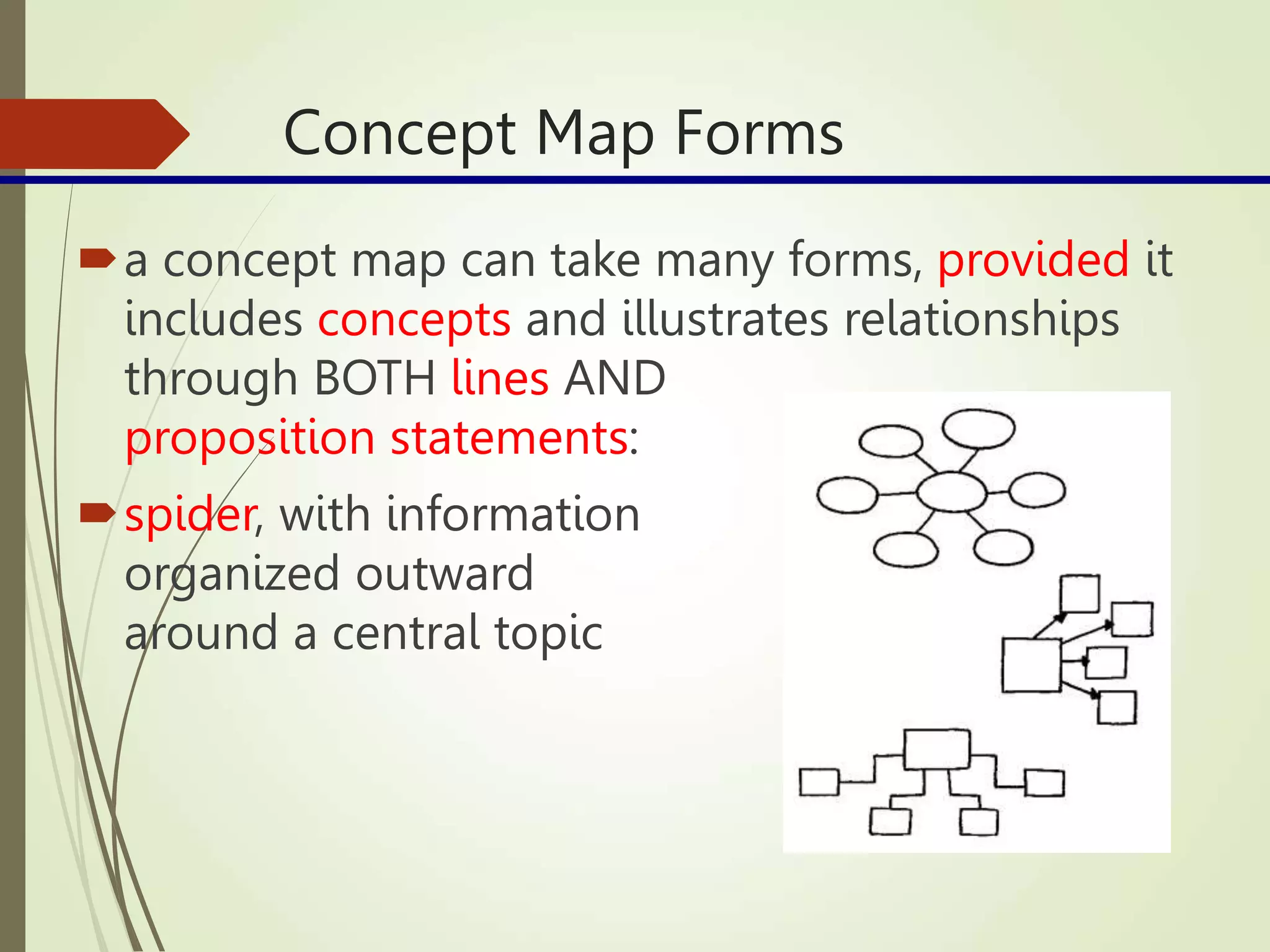 Concept Map Forms

a concept map can take many forms, provided it includes concepts and illustrates relationships through BOTH lines AND proposition statements:

spider, with information organized outward around a central topic